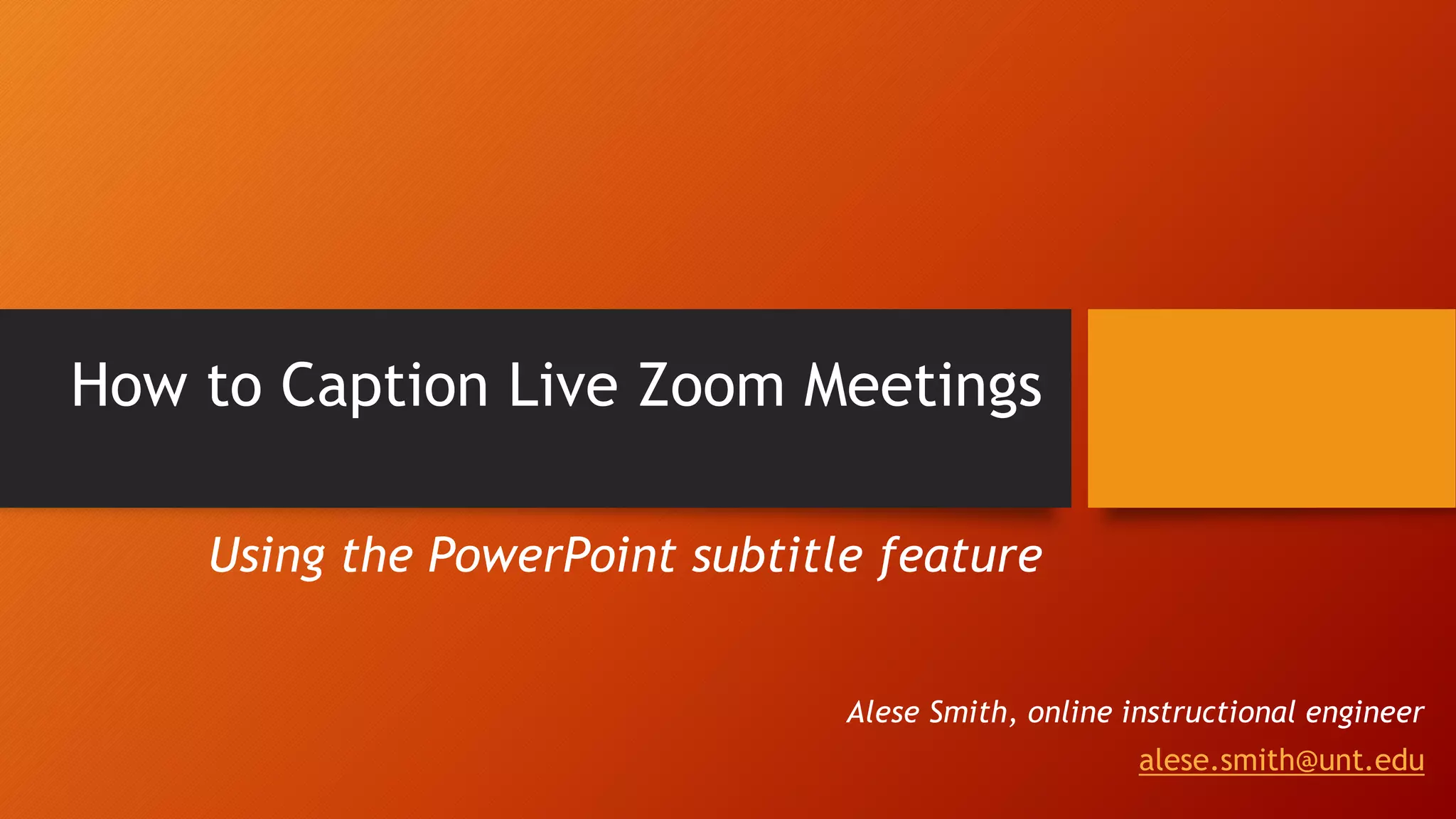 How to Caption Live Zoom Meetings

Using the PowerPoint subtitle feature

Alese Smith, online instructional engineer

alese.smith@unt.edu